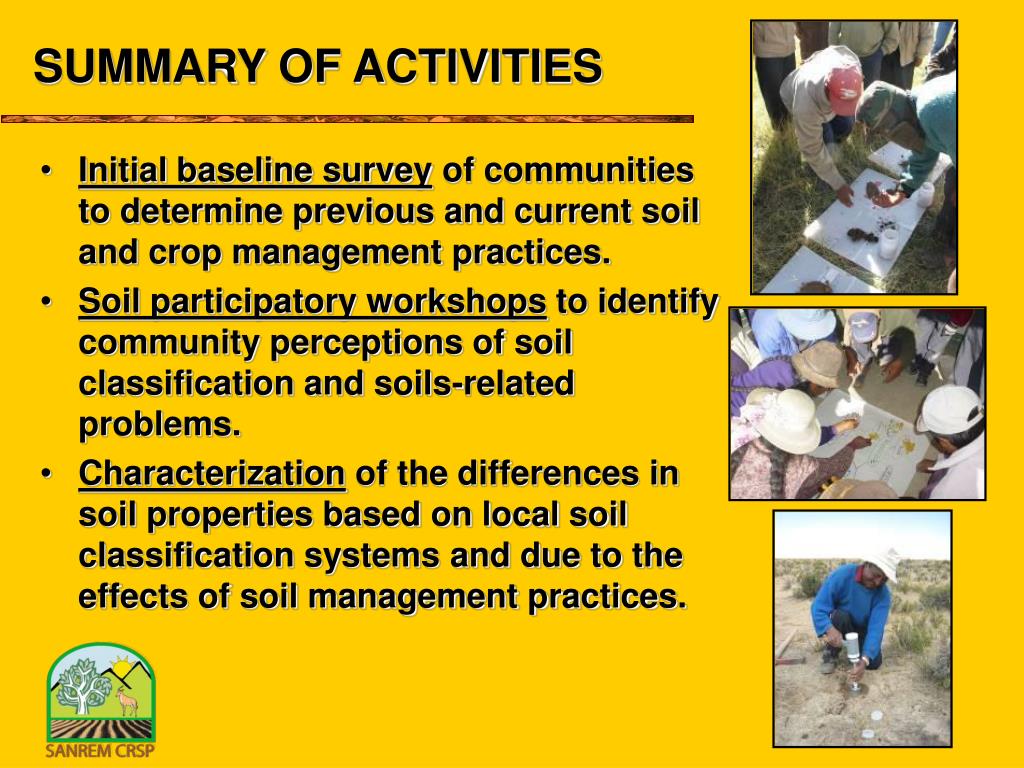 SUMMARY OF ACTIVITIES

• Initial baseline survey of communities to determine previous and current soil and crop management practices.

• Soil participatory workshops to identify community perceptions of soil classification and soils-related problems.

• Characterization of the differences in soil properties based on local soil classification systems and due to the effects of soil management practices.

SANREM CRSP